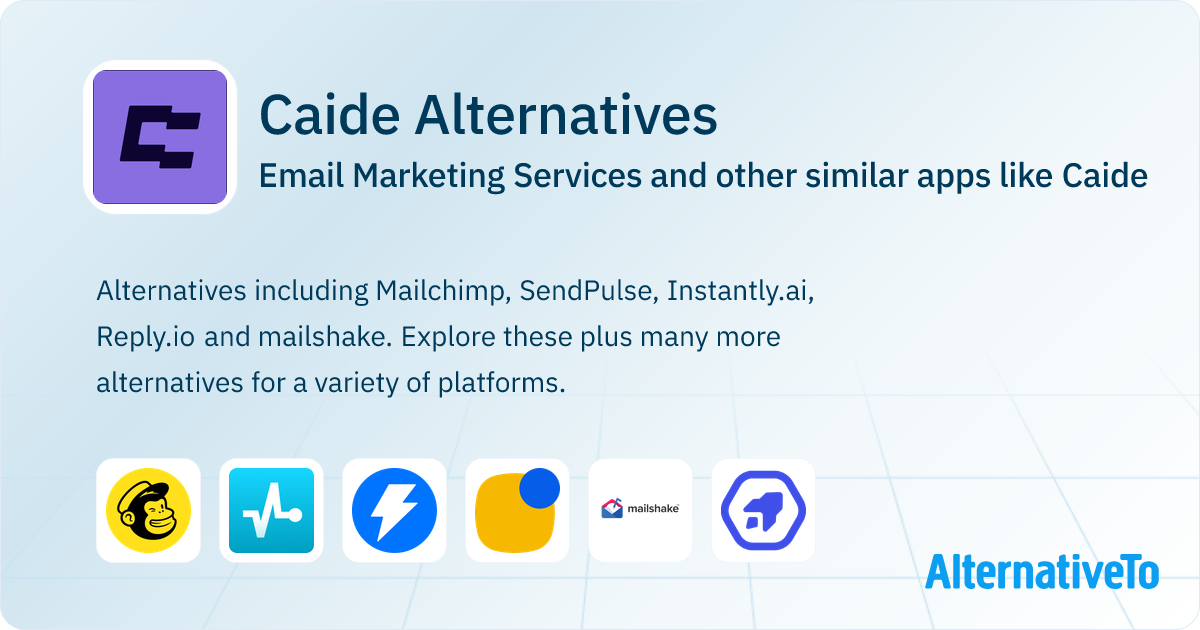 Caide Alternatives
Email Marketing Services and other similar apps like Caide

Alternatives including Mailchimp, SendPulse, Instantly.ai, Reply.io and mailshake. Explore these plus many more alternatives for a variety of platforms.

mailshake

AlternativeTo